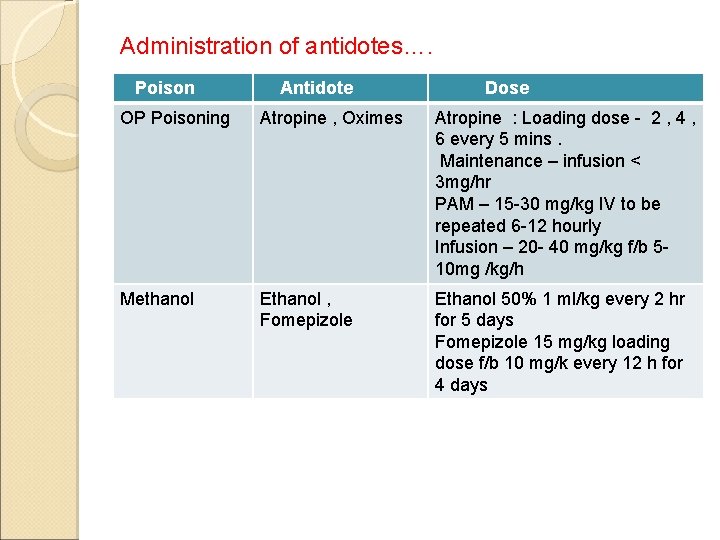 Administration of antidotes….

| Poison | Antidote | Dose |
|---|---|---|
| OP Poisoning | Atropine , Oximes | Atropine : Loading dose - 2 , 4 , 6 every 5 mins . Maintenance – infusion < 3mg/hr PAM – 15-30 mg/kg IV to be repeated 6-12 hourly Infusion – 20- 40 mg/kg f/b 5-10mg /kg/h |
| Methanol | Ethanol , Fomepizole | Ethanol 50% 1 ml/kg every 2 hr for 5 days Fomepizole 15 mg/kg loading dose f/b 10 mg/k every 12 h for 4 days |